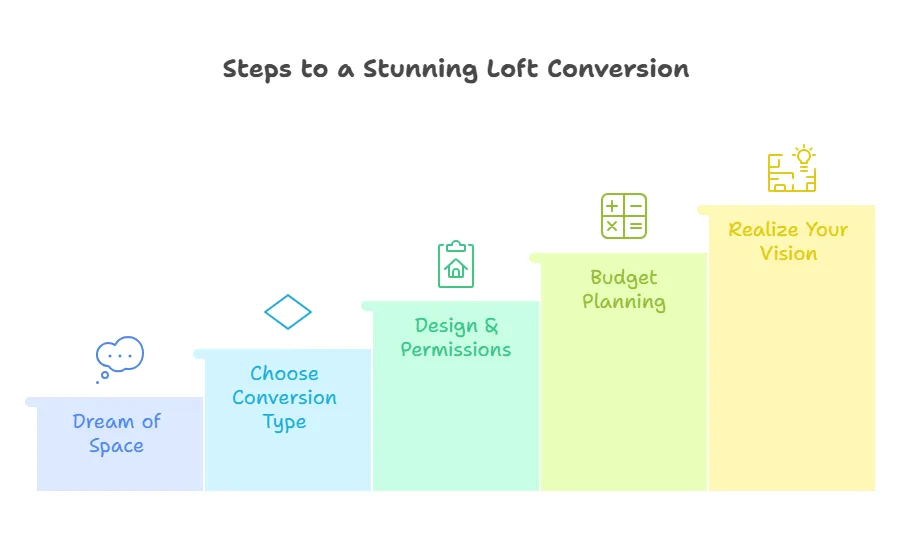 Steps to a Stunning Loft Conversion

Dream of Space

Choose Conversion Type

Design & Permissions

Budget Planning

Realize Your Vision